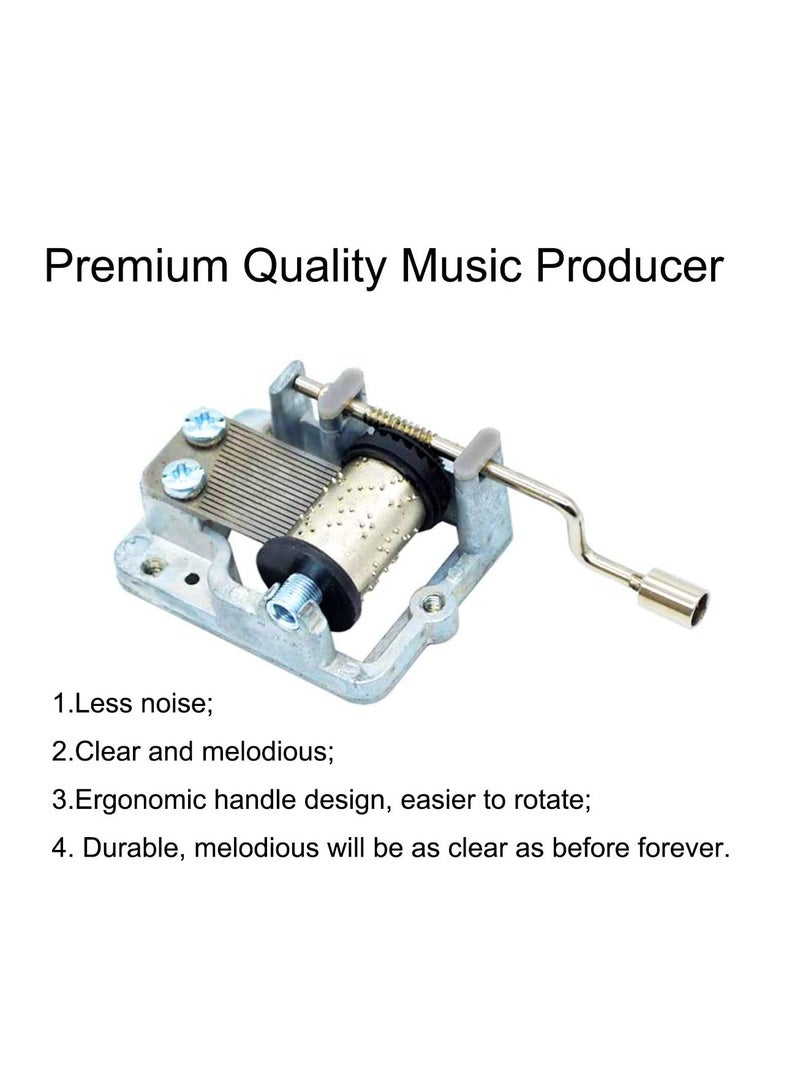 Premium Quality Music Producer

1.Less noise;

2.Clear and melodious;

3.Ergonomic handle design, easier to rotate;

4. Durable, melodious will be as clear as before forever.